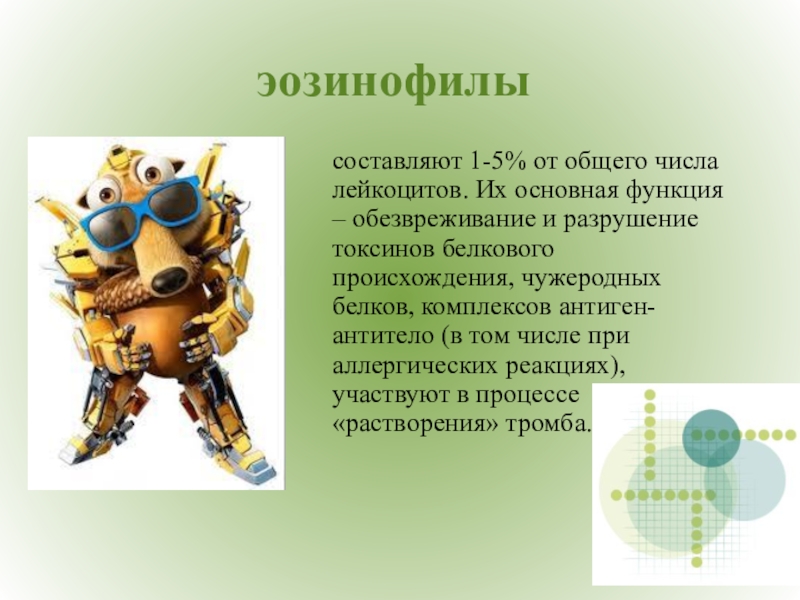 эозинофилы

составляют 1-5% от общего числа лейкоцитов. Их основная функция – обезвреживание и разрушение токсинов белкового происхождения, чужеродных белков, комплексов антиген-антитело (в том числе при аллергических реакциях), участвуют в процессе «растворения» тромба.